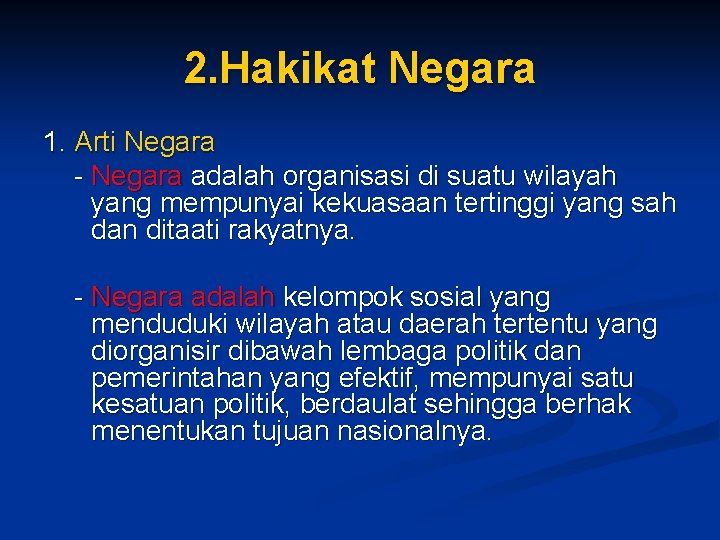 2.Hakikat Negara

1. Arti Negara

- Negara adalah organisasi di suatu wilayah yang mempunyai kekuasaan tertinggi yang sah dan ditaati rakyatnya.

- Negara adalah kelompok sosial yang menduduki wilayah atau daerah tertentu yang diorganisir dibawah lembaga politik dan pemerintahan yang efektif, mempunyai satu kesatuan politik, berdaulat sehingga berhak menentukan tujuan nasionalnya.